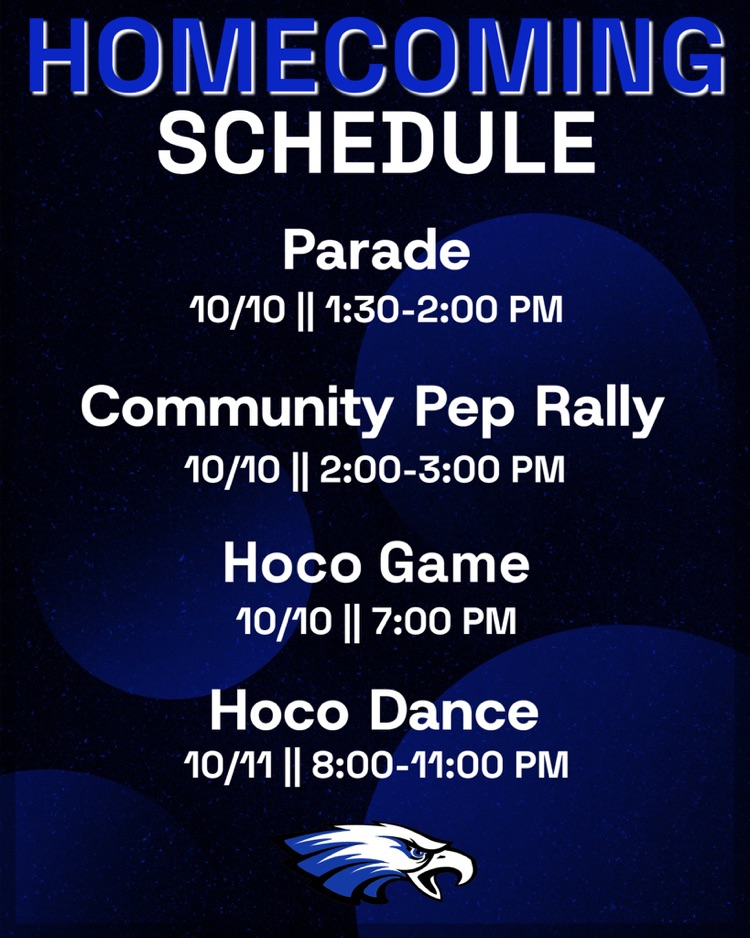 HOMECOMING
SCHEDULE

Parade
10/10 || 1:30-2:00 PM

Community Pep Rally
10/10 || 2:00-3:00 PM

Hoco Game
10/10 || 7:00 PM

Hoco Dance
10/11 || 8:00-11:00 PM